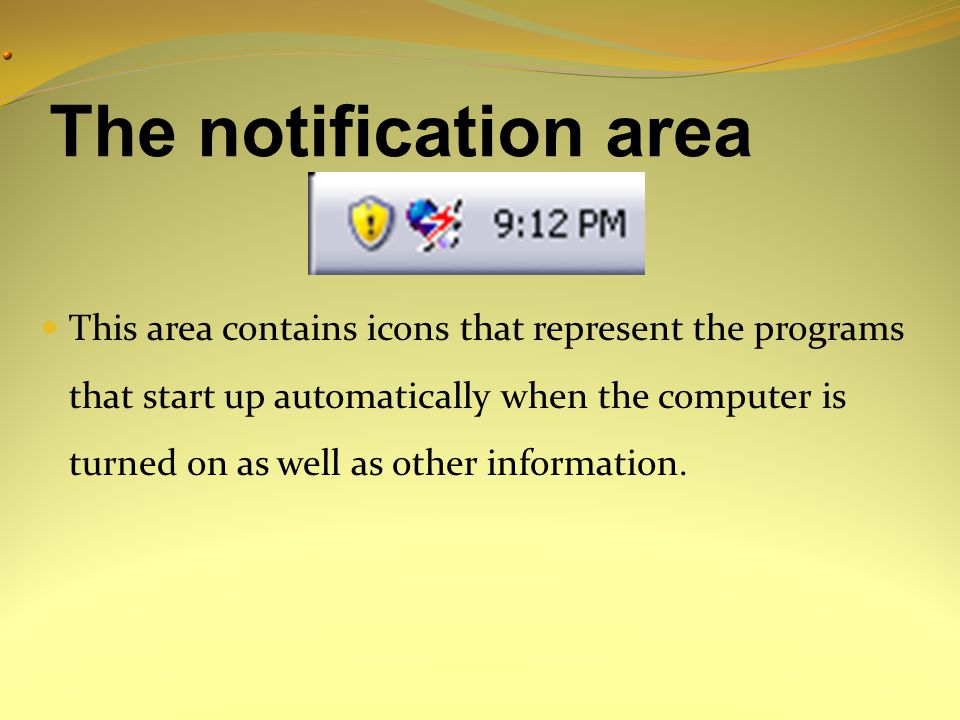 The notification area

9:12 PM

This area contains icons that represent the programs that start up automatically when the computer is turned on as well as other information.